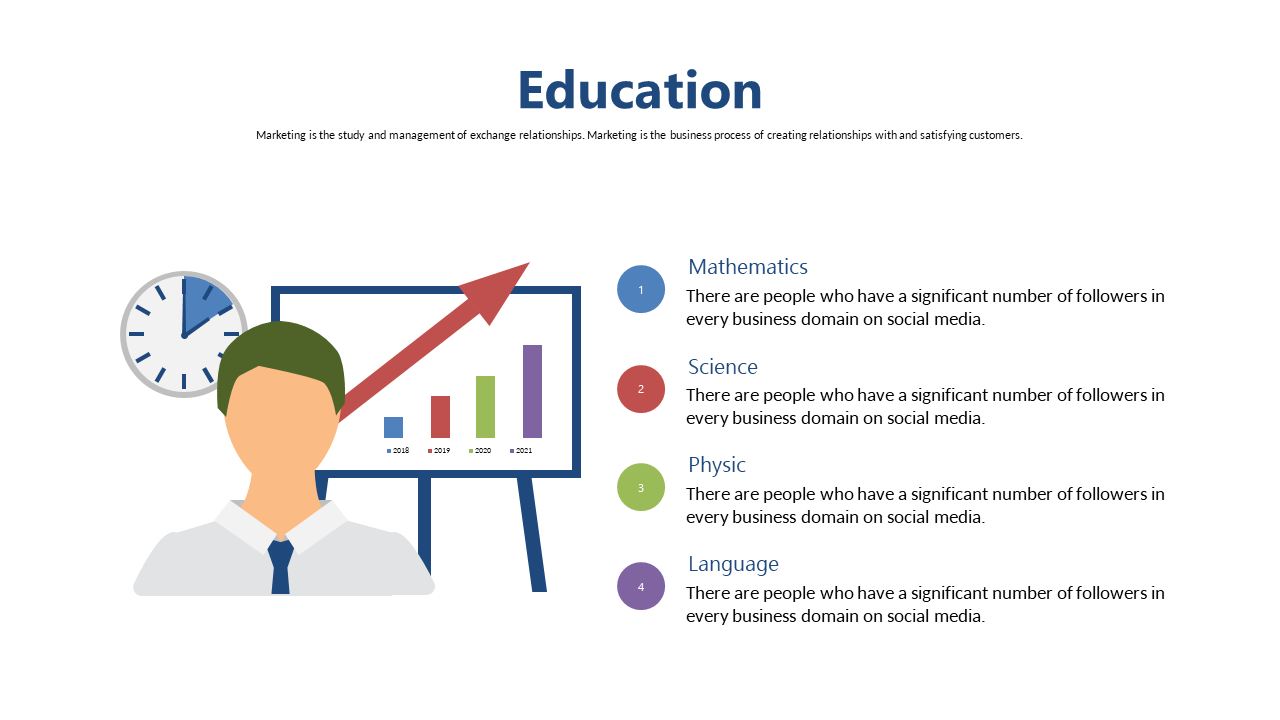 Education

Marketing is the study and management of exchange relationships. Marketing is the business process of creating relationships with and satisfying customers.

2018 2019 2020 2021

1
Mathematics
There are people who have a significant number of followers in every business domain on social media.

2
Science
There are people who have a significant number of followers in every business domain on social media.

3
Physic
There are people who have a significant number of followers in every business domain on social media.

4
Language
There are people who have a significant number of followers in every business domain on social media.